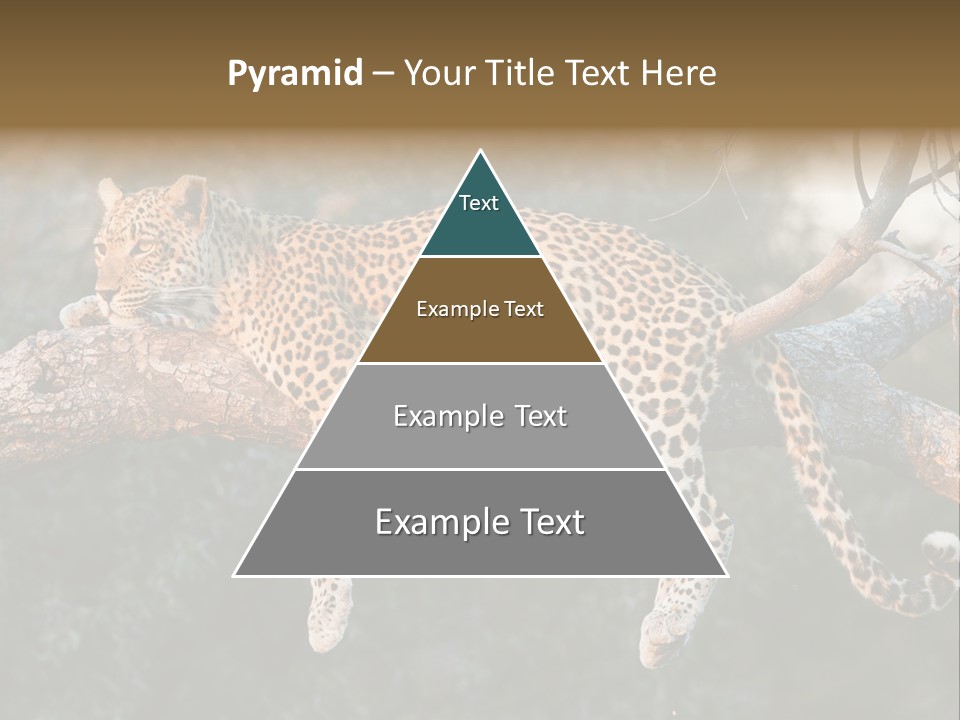 Pyramid – Your Title Text Here

Text

Example Text

Example Text

Example Text